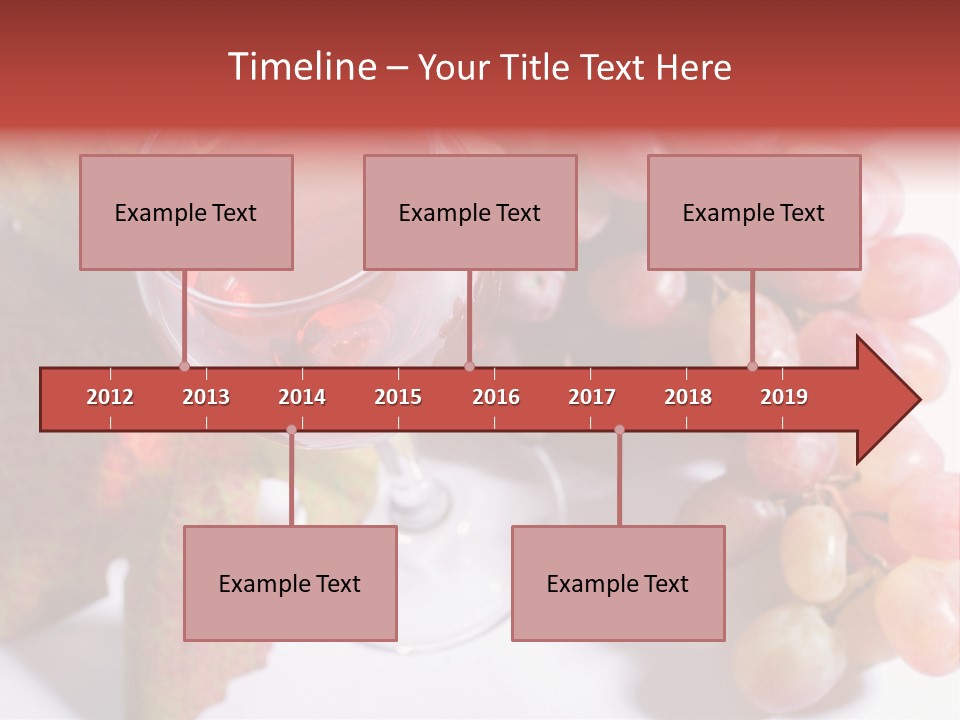 Timeline – Your Title Text Here

Example Text

Example Text

Example Text

2012 2013 2014 2015 2016 2017 2018 2019

Example Text

Example Text